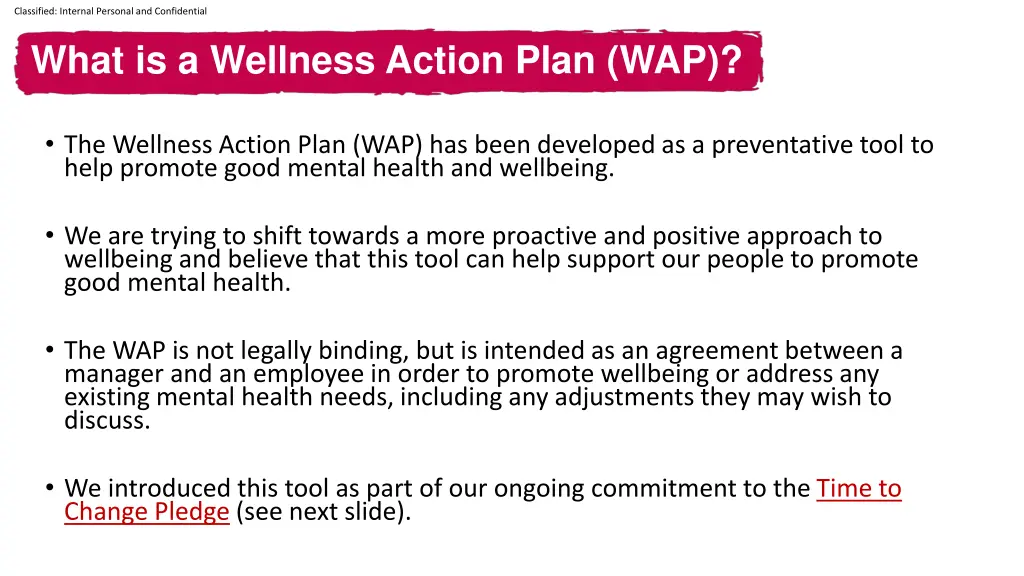 Classified: Internal Personal and Confidential

What is a Wellness Action Plan (WAP)?

• The Wellness Action Plan (WAP) has been developed as a preventative tool to help promote good mental health and wellbeing.

• We are trying to shift towards a more proactive and positive approach to wellbeing and believe that this tool can help support our people to promote good mental health.

• The WAP is not legally binding, but is intended as an agreement between a manager and an employee in order to promote wellbeing or address any existing mental health needs, including any adjustments they may wish to discuss.

• We introduced this tool as part of our ongoing commitment to the Time to Change Pledge (see next slide).